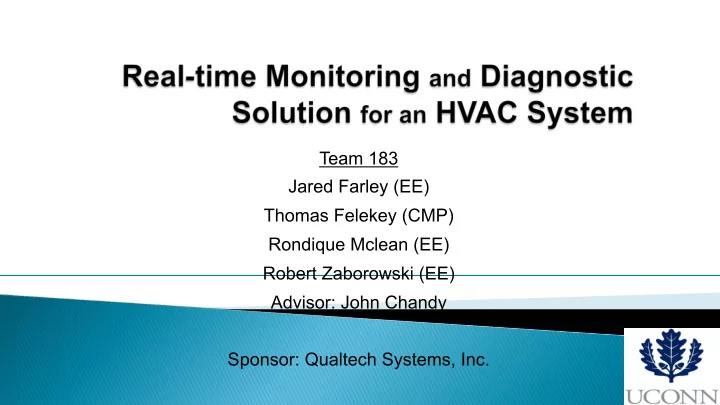 Real-time Monitoring and Diagnostic Solution for an HVAC System

Team 183
Jared Farley (EE)
Thomas Felekey (CMP)
Rondique Mclean (EE)
Robert Zaborowski (EE)
Advisor: John Chandy

Sponsor: Qualtech Systems, Inc.

UCONN